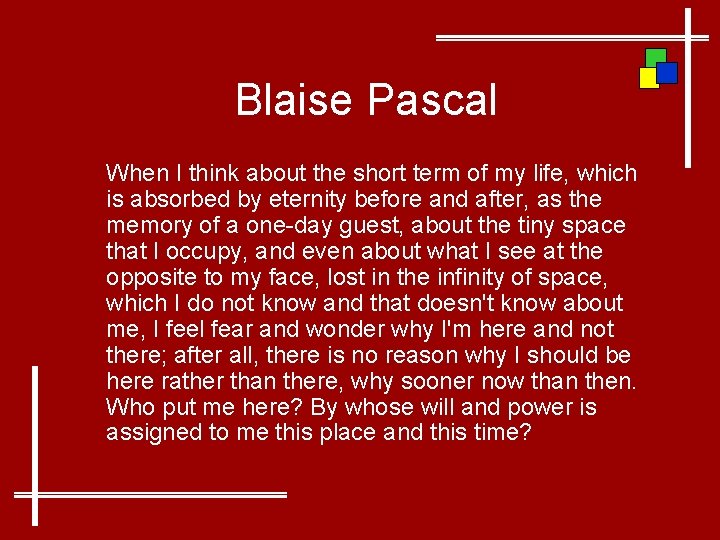 Blaise Pascal

When I think about the short term of my life, which is absorbed by eternity before and after, as the memory of a one-day guest, about the tiny space that I occupy, and even about what I see at the opposite to my face, lost in the infinity of space, which I do not know and that doesn't know about me, I feel fear and wonder why I'm here and not there; after all, there is no reason why I should be here rather than there, why sooner now than then. Who put me here? By whose will and power is assigned to me this place and this time?